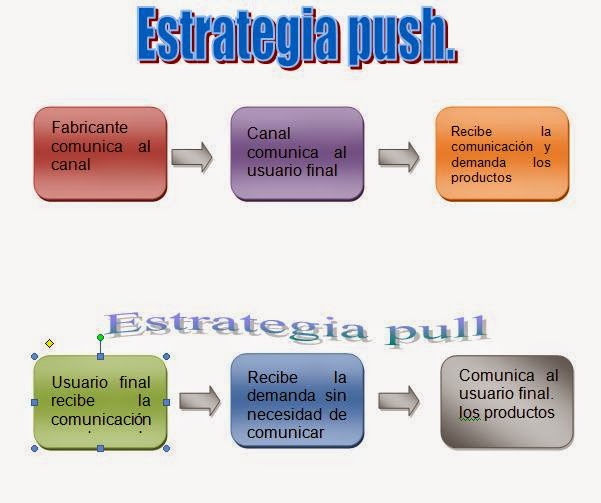 Estrategia push.

Fabricante comunica al canal

Canal comunica al usuario final

Recibe la comunicación y demanda los productos

Estrategia pull

Usuario final recibe la comunicación

Recibe la demanda sin necesidad de comunicar

Comunica al usuario final. los productos